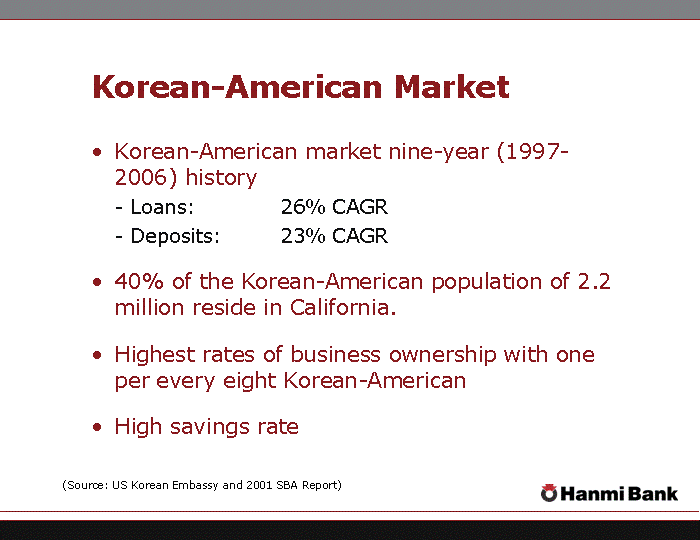 Korean-American Market

• Korean-American market nine-year (1997-2006) history

- Loans: 26% CAGR

- Deposits: 23% CAGR

• 40% of the Korean-American population of 2.2 million reside in California.

• Highest rates of business ownership with one per every eight Korean-American

• High savings rate

(Source: US Korean Embassy and 2001 SBA Report)

Hanmi Bank